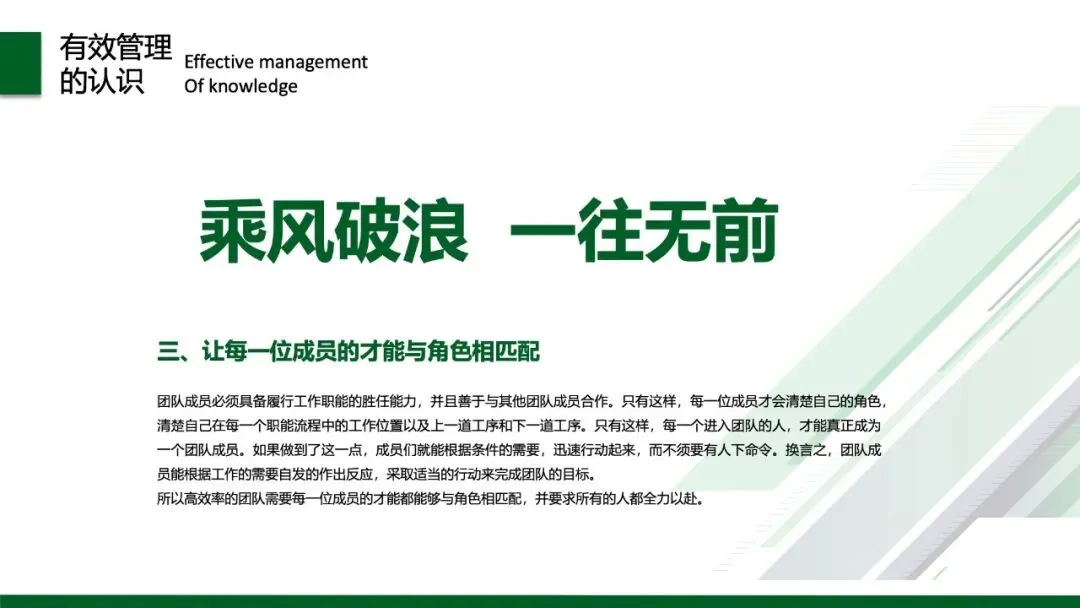 有效管理的认识

Effective management
Of knowledge

乘风破浪 一往无前

三、让每一位成员的才能与角色相匹配

团队成员必须具备履行工作职能的胜任能力，并且善于与其他团队成员合作。只有这样，每一位成员才会清楚自己的角色，清楚自己在每一个职能流程中的工作位置以及上一道工序和下一道工序。只有这样，每一个进入团队的人，才能真正成为一个团队成员。如果做到了这一点，成员们就能根据条件的需要，迅速行动起来，而不须要有人下命令。换言之，团队成员能根据工作的需要自发的作出反应，采取适当的行动来完成团队的目标。
所以高效率的团队需要每一位成员的才能都能够与角色相匹配，并要求所有的人都全力以赴。